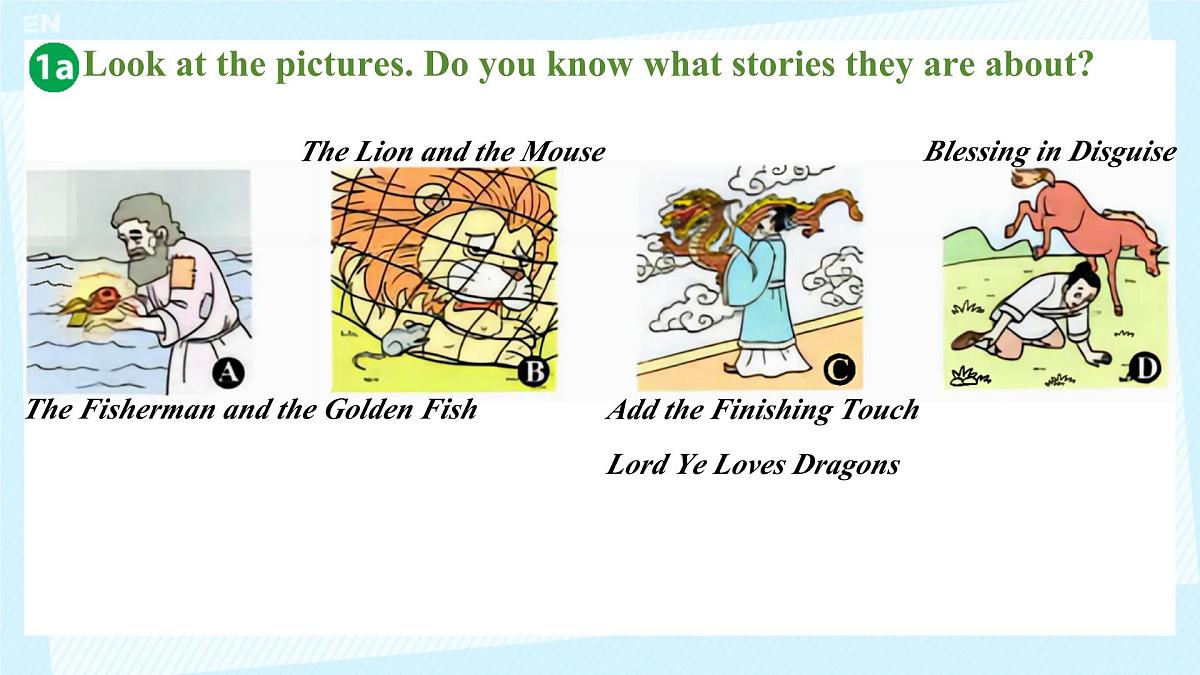 EN

1a Look at the pictures. Do you know what stories they are about?

The Lion and the Mouse

Blessing in Disguise

A

B

C

D

The Fisherman and the Golden Fish

Add the Finishing Touch

Lord Ye Loves Dragons